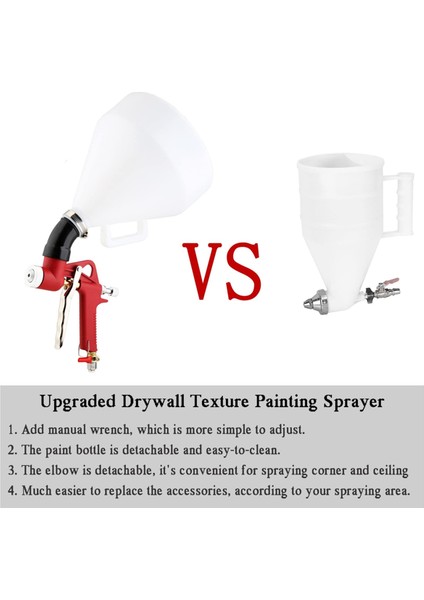 VS

Upgraded Drywall Texture Painting Sprayer

1. Add manual wrench, which is more simple to adjust.
2. The paint bottle is detachable and easy-to-clean.
3. The elbow is detachable, it's convenient for spraying corner and ceiling
4. Much easier to replace the accessories, according to your spraying area.